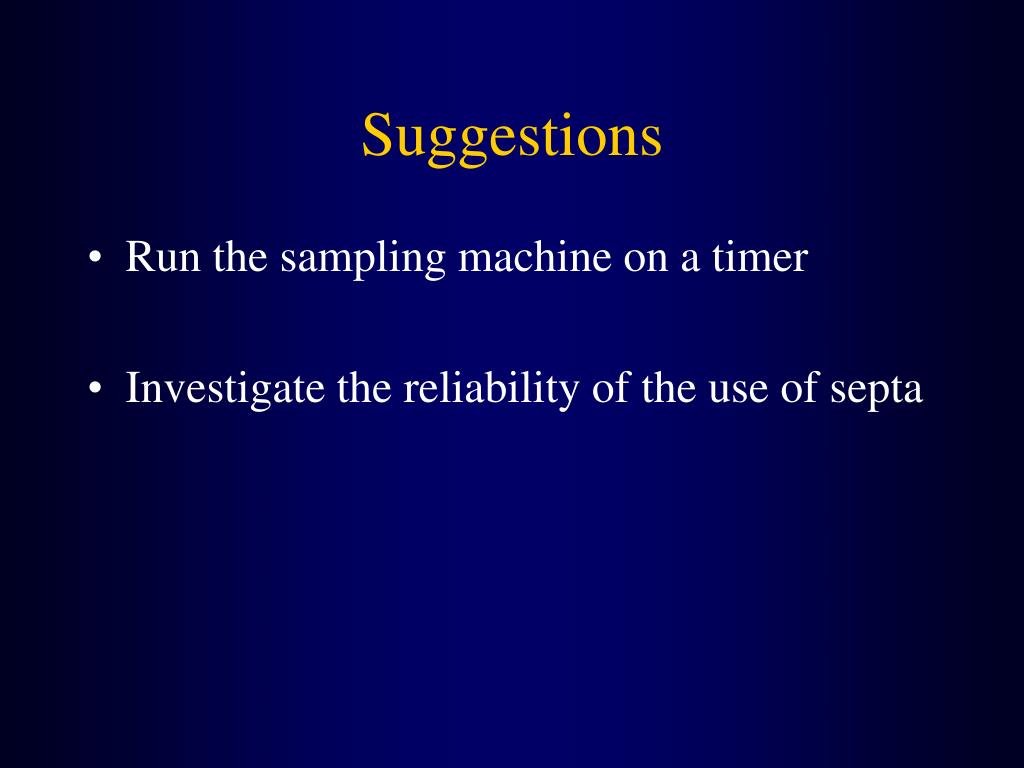 Suggestions

• Run the sampling machine on a timer

• Investigate the reliability of the use of septa